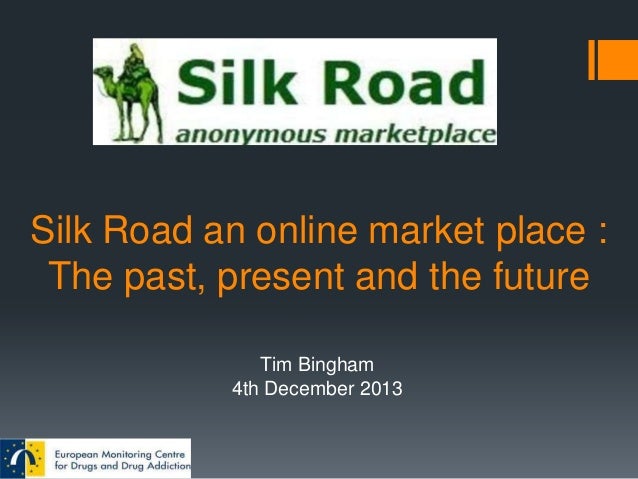 Silk Road
anonymous marketplace

Silk Road an online market place : The past, present and the future

Tim Bingham
4th December 2013

European Monitoring Centre for Drugs and Drug Addiction